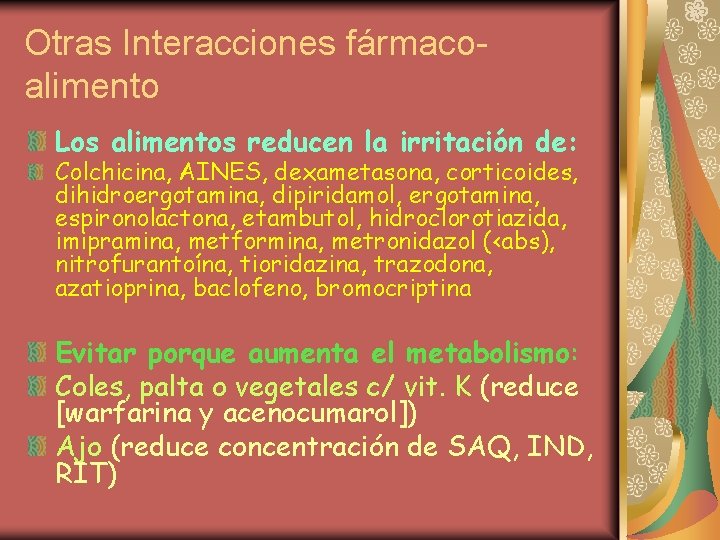 Otras Interacciones fármaco-alimento

Los alimentos reducen la irritación de:

Colchicina, AINES, dexametasona, corticoides, dihidroergotamina, dipiridamol, ergotamina, espironolactona, etambutol, hidroclorotiazida, imipramina, metformina, metronidazol (<abs), nitrofurantoína, tioridazina, trazodona, azatioprina, baclofeno, bromocriptina

Evitar porque aumenta el metabolismo:

Coles, palta o vegetales c/ vit. K (reduce [warfarina y acenocumarol])

Ajo (reduce concentración de SAQ, IND, RIT)